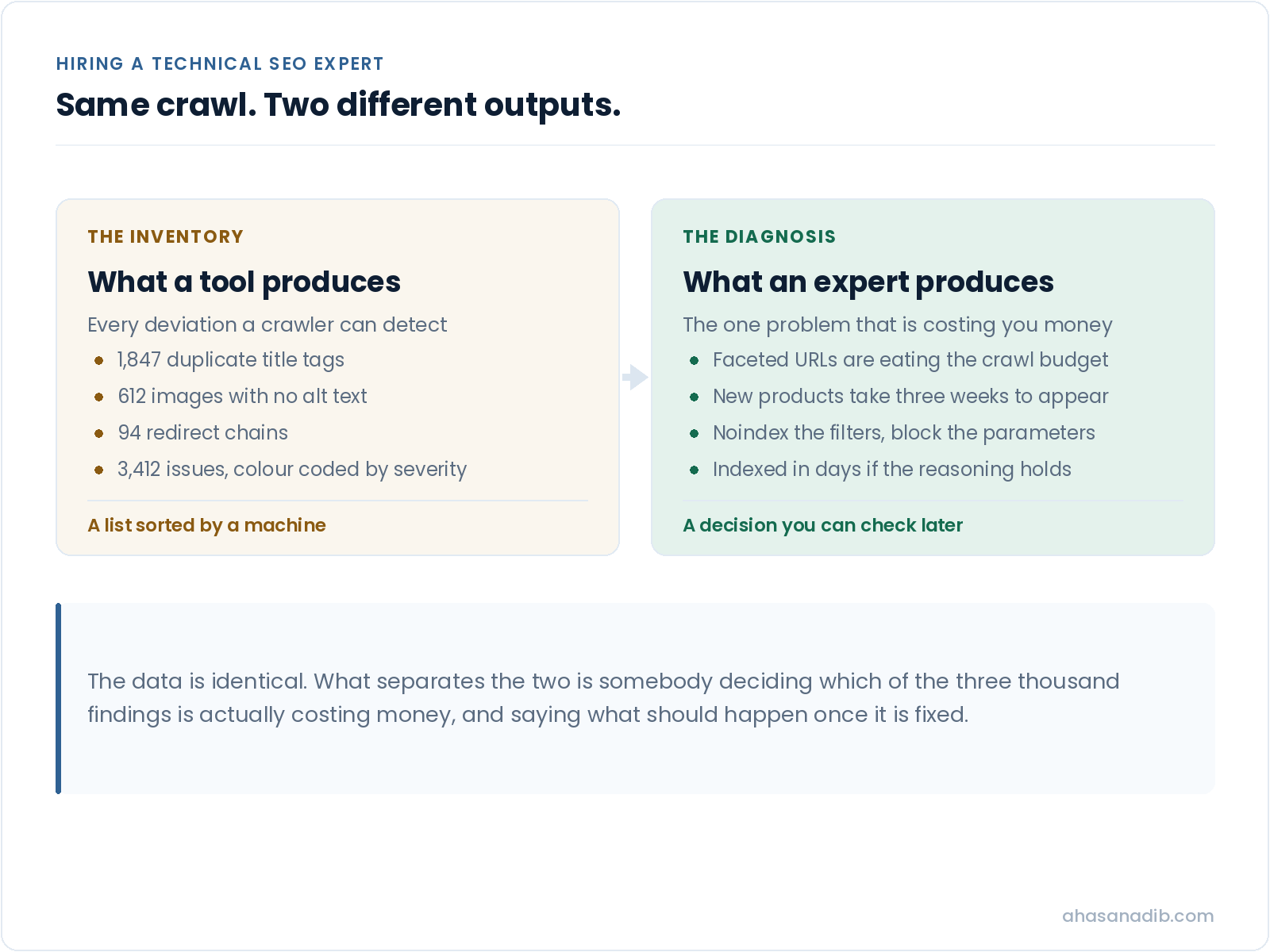 HIRING A TECHNICAL SEO EXPERT

Same crawl. Two different outputs.

THE INVENTORY

What a tool produces

Every deviation a crawler can detect

- 1,847 duplicate title tags
- 612 images with no alt text
- 94 redirect chains
- 3,412 issues, colour coded by severity

A list sorted by a machine

THE DIAGNOSIS

What an expert produces

The one problem that is costing you money

- Faceted URLs are eating the crawl budget
- New products take three weeks to appear
- Noindex the filters, block the parameters
- Indexed in days if the reasoning holds

A decision you can check later

The data is identical. What separates the two is somebody deciding which of the three thousand findings is actually costing money, and saying what should happen once it is fixed.

ahasanadib.com